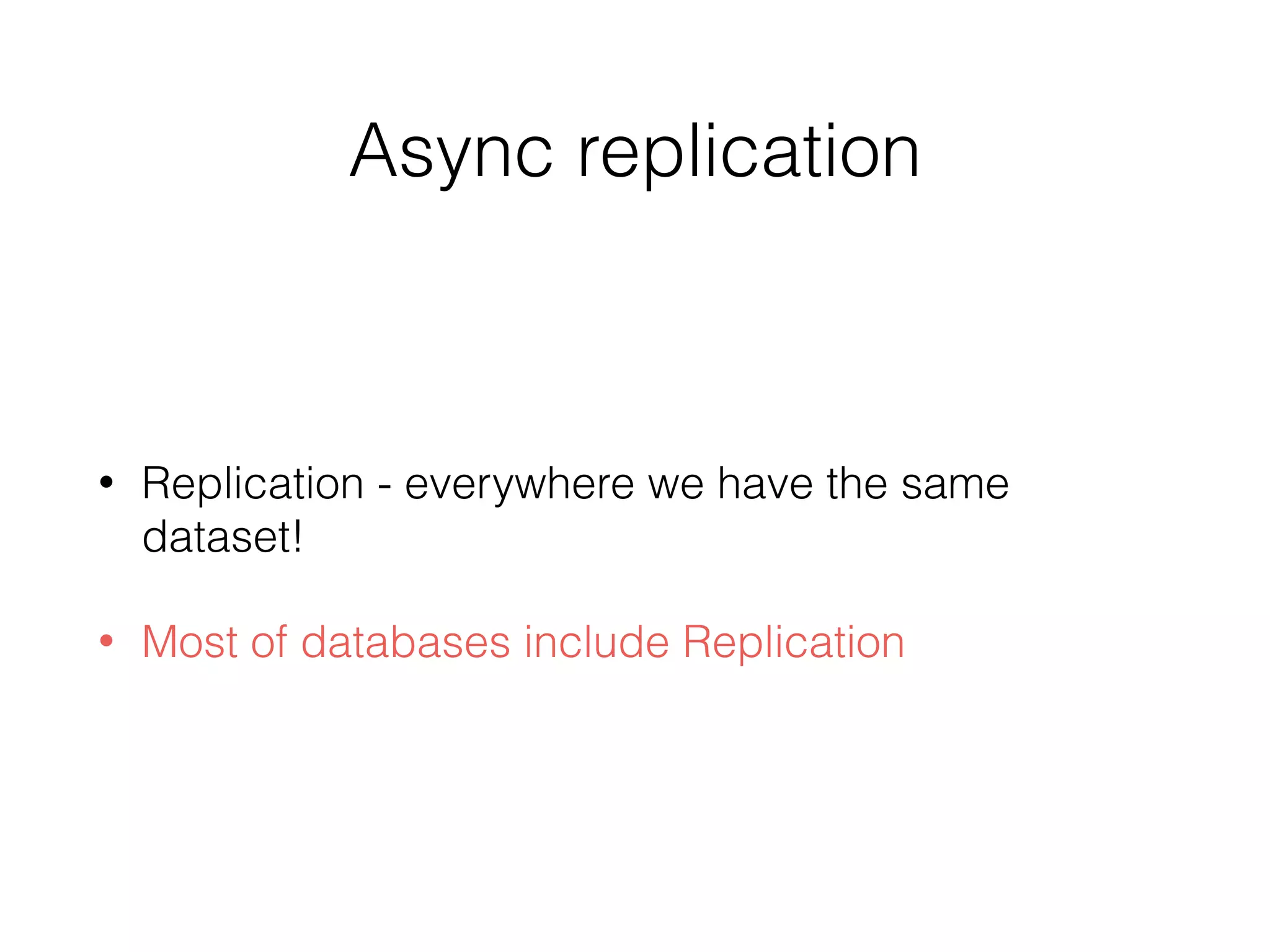 Async replication

• Replication - everywhere we have the same dataset!

• Most of databases include Replication